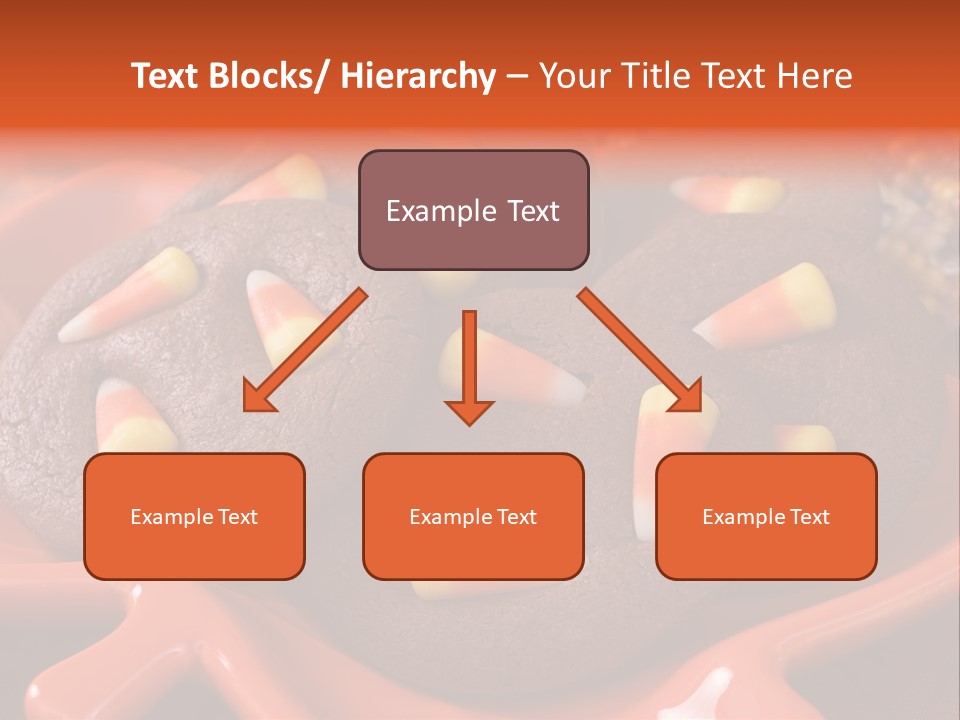 Text Blocks/ Hierarchy – Your Title Text Here

Example Text

Example Text

Example Text

Example Text